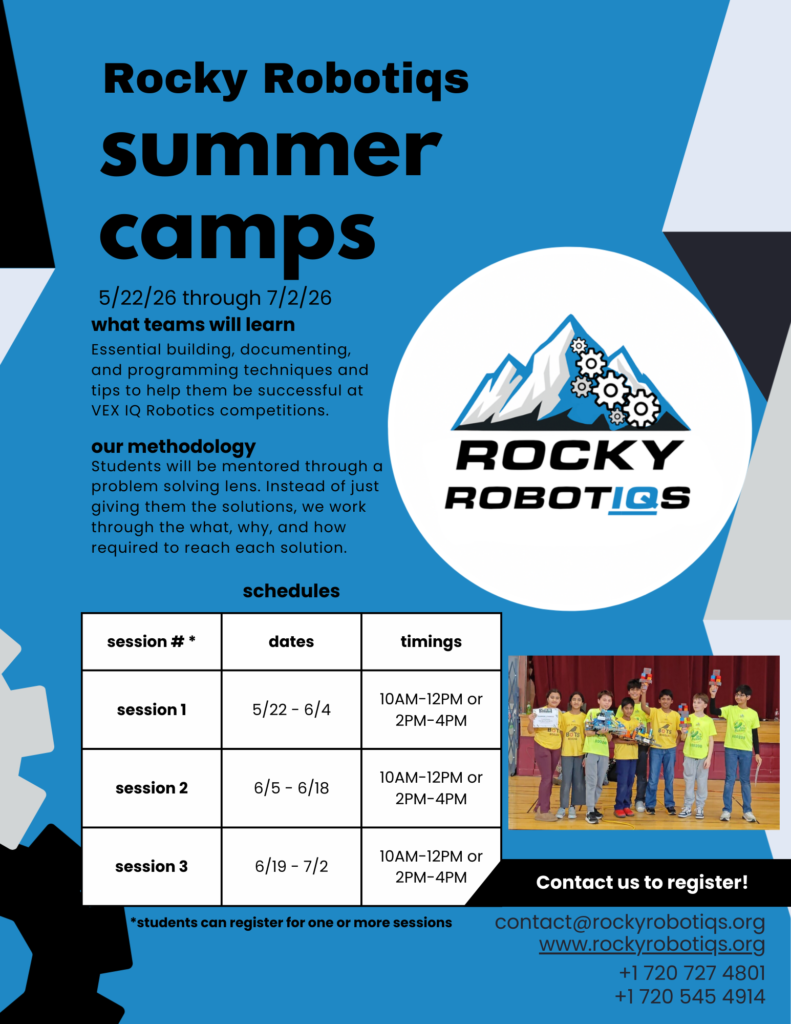 Rocky Robotiqs summer camps

5/22/26 through 7/2/26

what teams will learn
Essential building, documenting, and programming techniques and tips to help them be successful at VEX IQ Robotics competitions.

our methodology
Students will be mentored through a problem solving lens. Instead of just giving them the solutions, we work through the what, why, and how required to reach each solution.

ROCKY ROBOTIQS

schedules

| session # * | dates | timings |
|---|---|---|
| session 1 | 5/22 - 6/4 | 10AM-12PM or 2PM-4PM |
| session 2 | 6/5 - 6/18 | 10AM-12PM or 2PM-4PM |
| session 3 | 6/19 - 7/2 | 10AM-12PM or 2PM-4PM |

*students can register for one or more sessions

Contact us to register!

contact@rockyrobotiqs.org
www.rockyrobotiqs.org
+1 720 727 4801
+1 720 545 4914